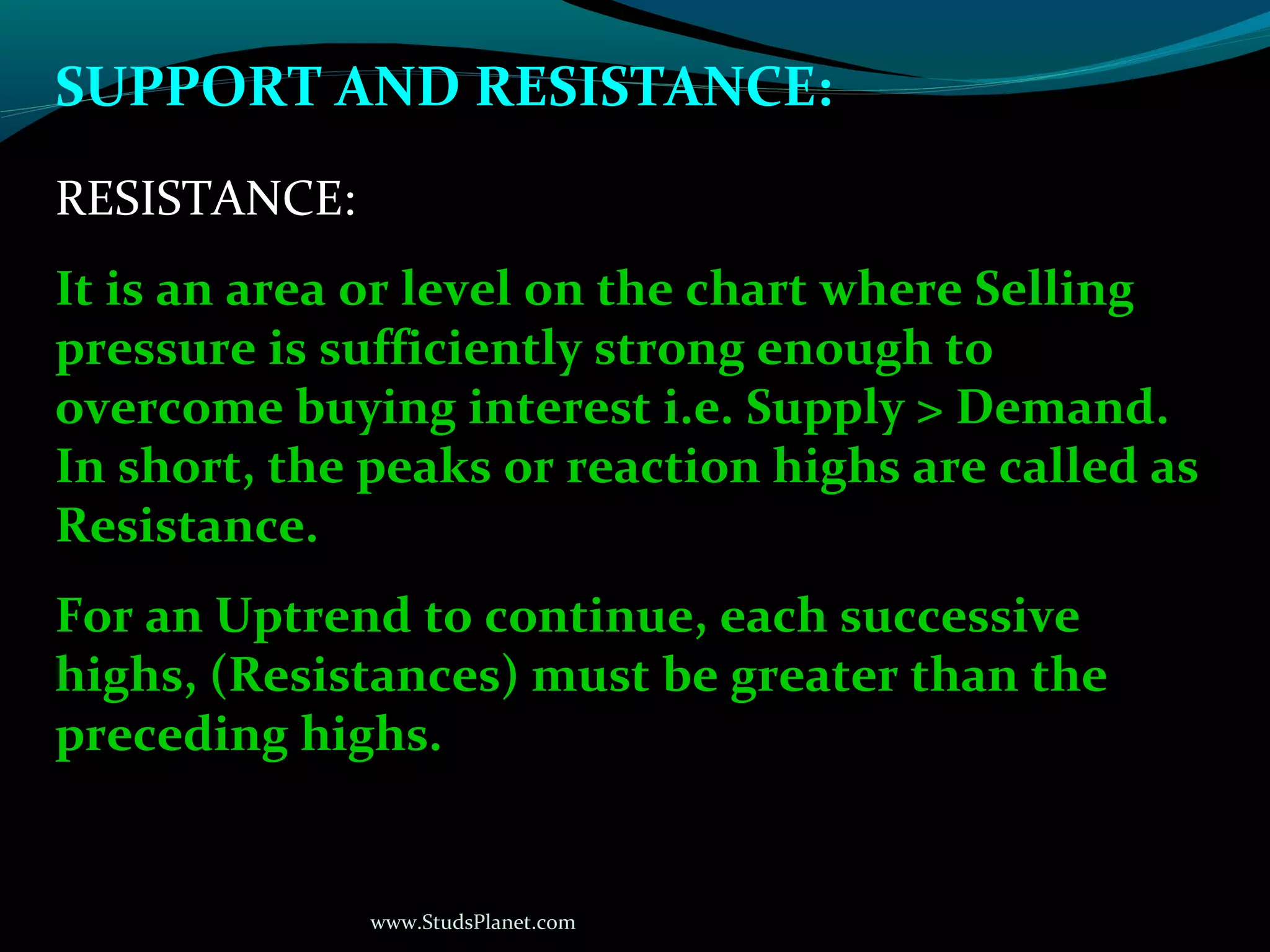 SUPPORT AND RESISTANCE:

RESISTANCE:

It is an area or level on the chart where Selling pressure is sufficiently strong enough to overcome buying interest i.e. Supply > Demand. In short, the peaks or reaction highs are called as Resistance.

For an Uptrend to continue, each successive highs, (Resistances) must be greater than the preceding highs.

www.StudsPlanet.com